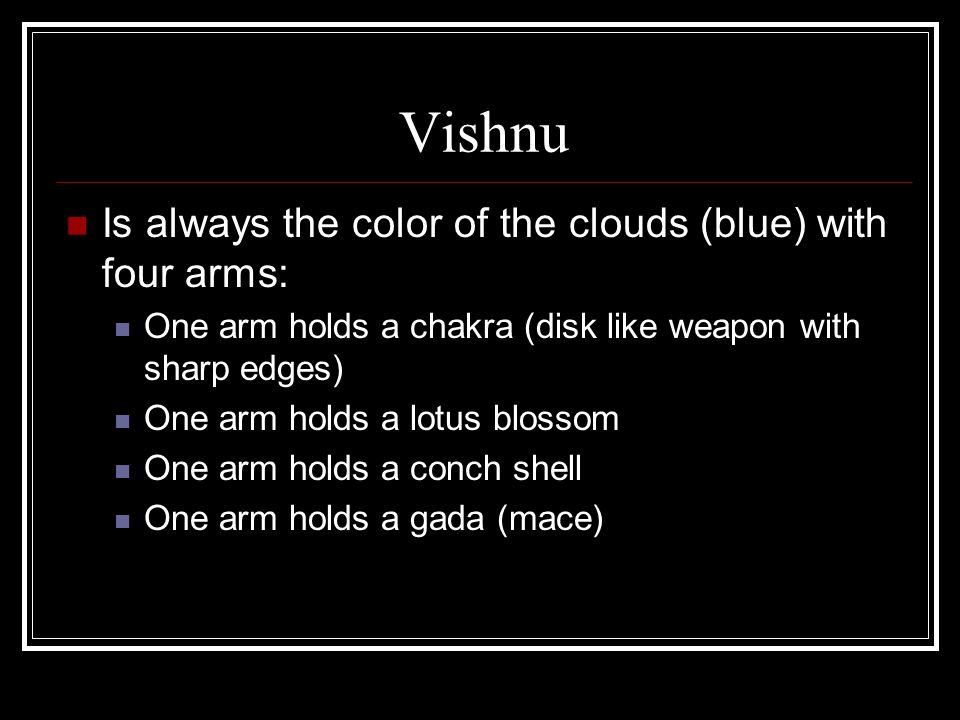 Vishnu

Is always the color of the clouds (blue) with four arms:

One arm holds a chakra (disk like weapon with sharp edges)

One arm holds a lotus blossom

One arm holds a conch shell

One arm holds a gada (mace)